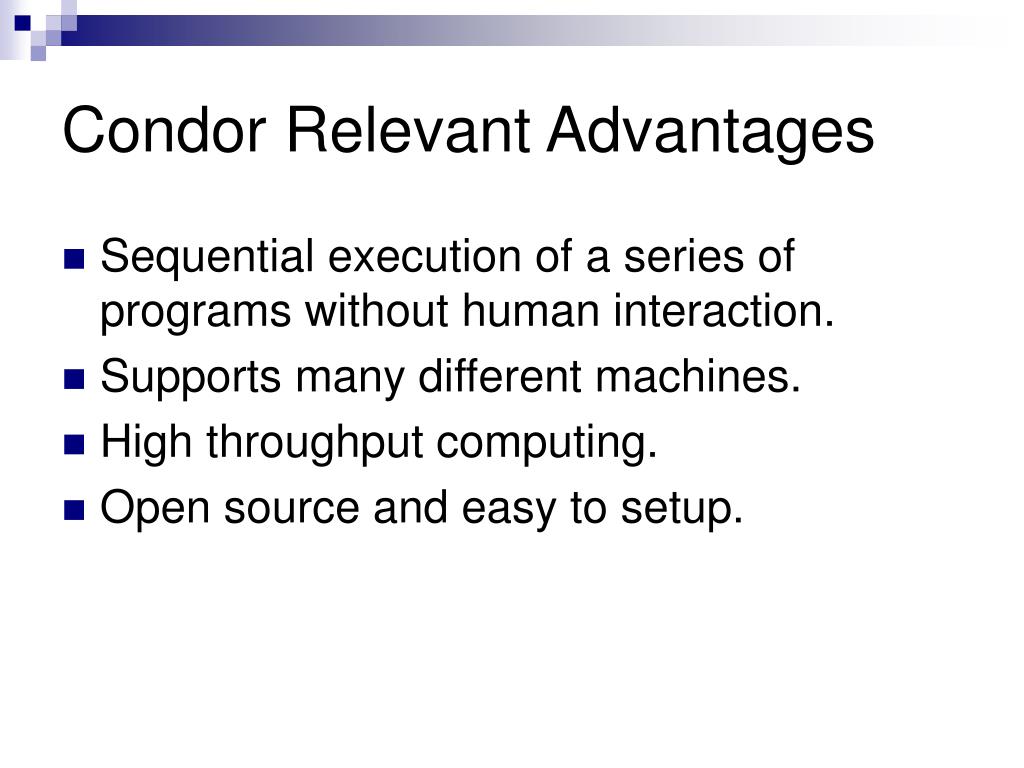 Condor Relevant Advantages

- Sequential execution of a series of programs without human interaction.
- Supports many different machines.
- High throughput computing.
- Open source and easy to setup.